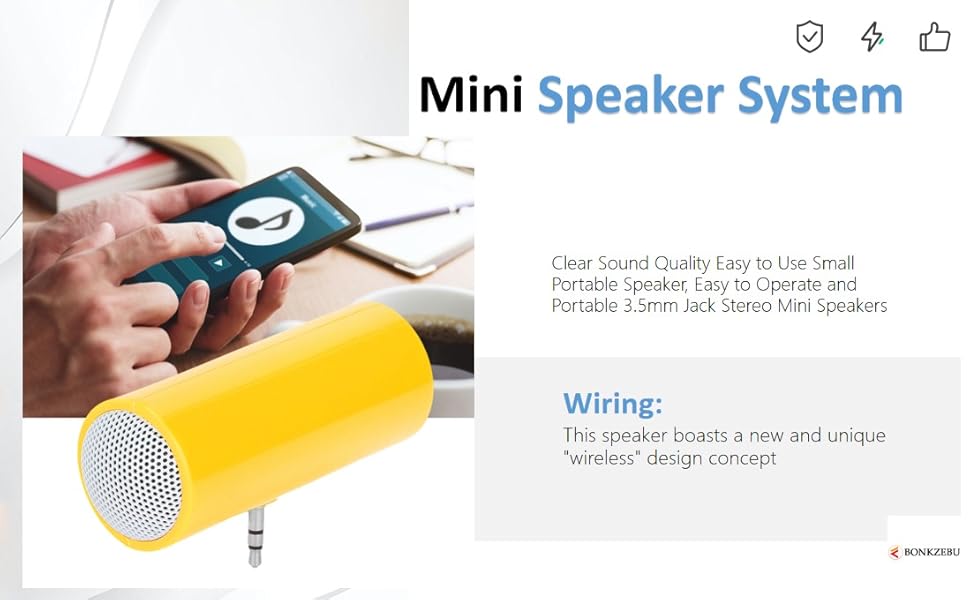 Mini Speaker System

Clear Sound Quality Easy to Use Small Portable Speaker, Easy to Operate and Portable 3.5mm Jack Stereo Mini Speakers

Wiring:
This speaker boasts a new and unique "wireless" design concept

BONKZEBU